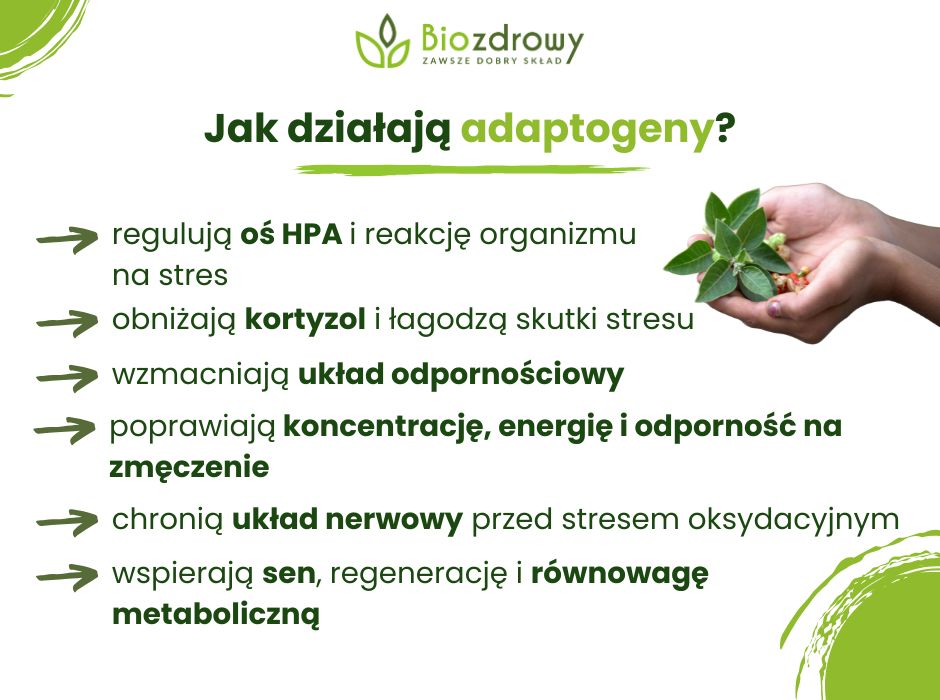 Biozdrowy
ZAWSZE DOBRY SKŁAD

Jak działają adaptogeny?

regulują oś HPA i reakcję organizmu na stres

obniżają kortyzol i łagodzą skutki stresu

wzmacniają układ odpornościowy

poprawiają koncentrację, energię i odporność na zmęczenie

chronią układ nerwowy przed stresem oksydacyjnym

wspierają sen, regenerację i równowagę metaboliczną